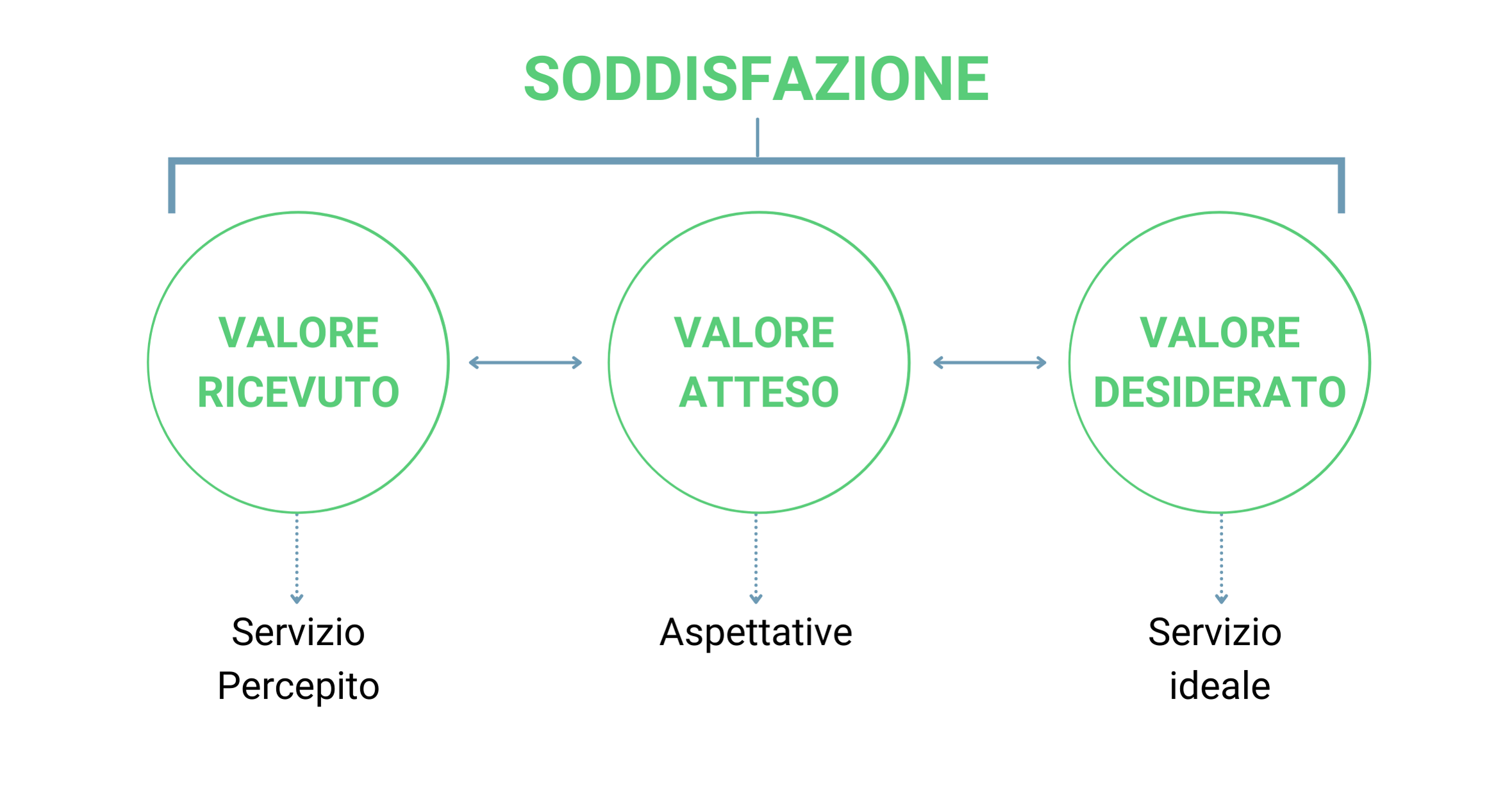 SODDISFAZIONE

VALORE RICEVUTO

VALORE ATTESO

VALORE DESIDERATO

Servizio Percepito

Aspettative

Servizio ideale